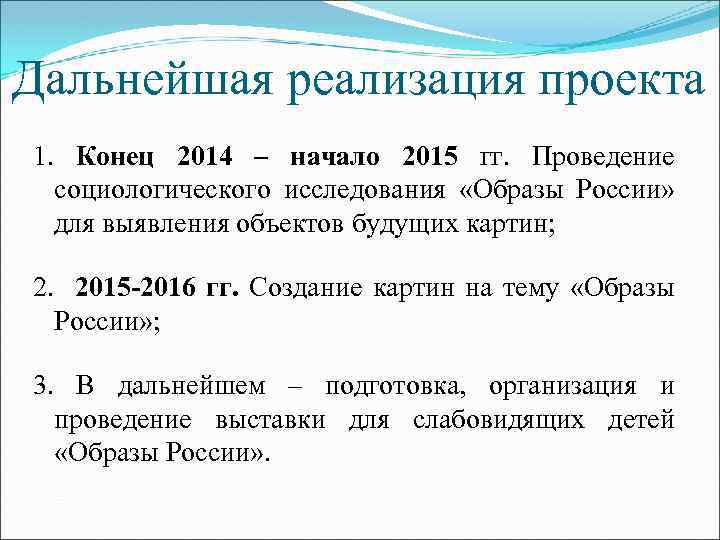 Дальнейшая реализация проекта

1. Конец 2014 – начало 2015 гг. Проведение социологического исследования «Образы России» для выявления объектов будущих картин;

2. 2015-2016 гг. Создание картин на тему «Образы России»;

3. В дальнейшем – подготовка, организация и проведение выставки для слабовидящих детей «Образы России».